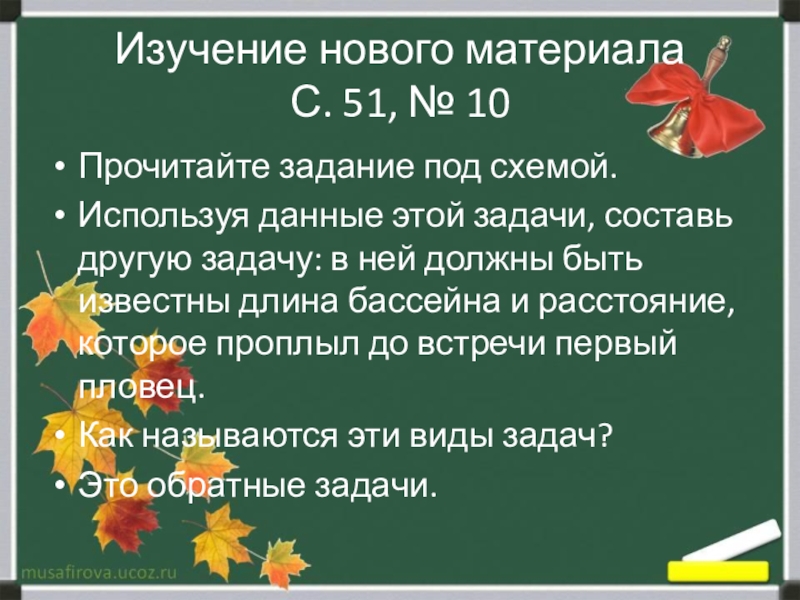 Изучение нового материала
С. 51, № 10

• Прочитайте задание под схемой.
• Используя данные этой задачи, составь другую задачу: в ней должны быть известны длина бассейна и расстояние, которое проплыл до встречи первый пловец.
• Как называются эти виды задач?
• Это обратные задачи.

musafirova.ucoz.ru